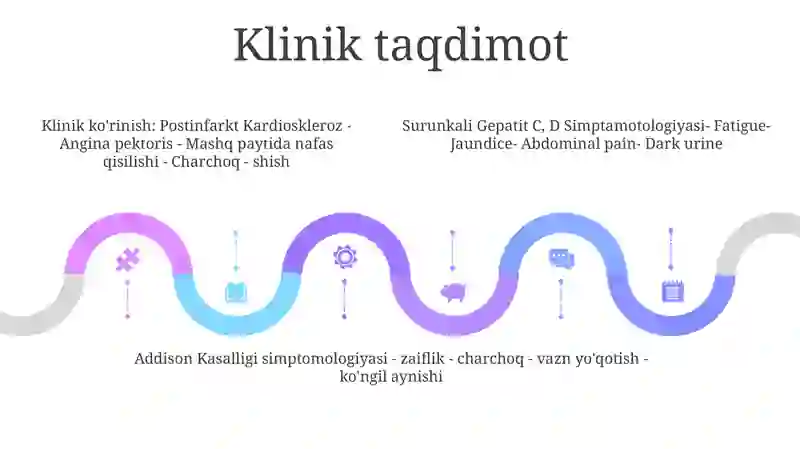 Klinik taqdimot

Klinik ko'rinish: Postinfarkt Kardioskleroz - Angina pektoris - Mashq paytida nafas qisilishi - Charchoq - shish

Surunkali Gepatit C, D Simptamotologiyasi- Fatigue- Jaundice- Abdominal pain- Dark urine

Addison Kasalligi simptomologiyasi - zaiflik - charchoq - vazn yo'qotish - ko'ngil aynishi